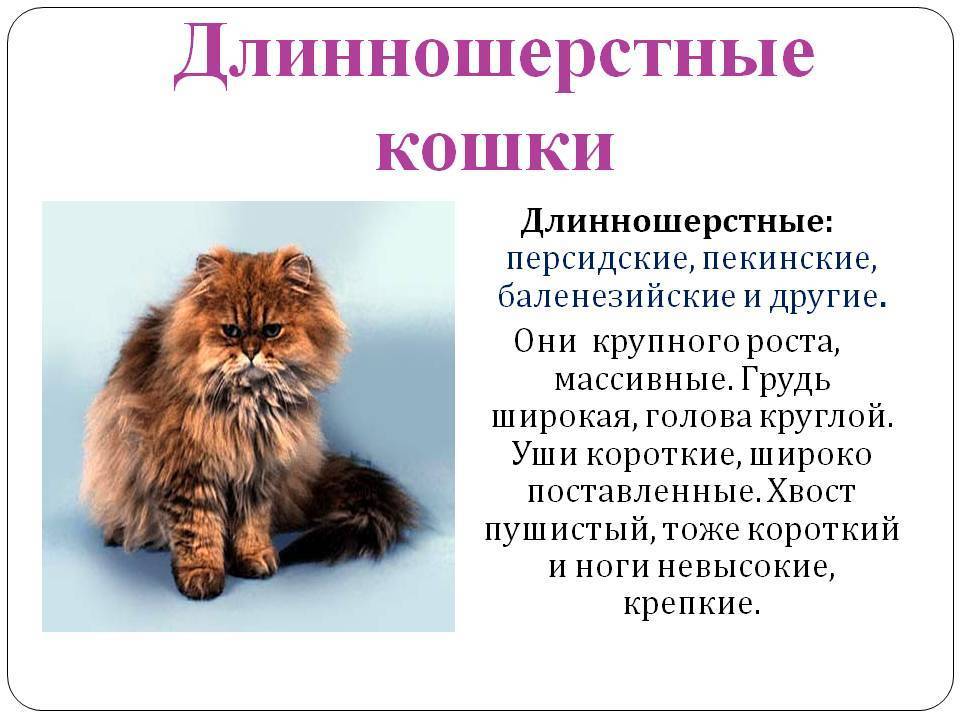 Длинношерстные кошки

Длинношерстные: персидские, пекинские, баленезийские и другие.

Они крупного роста, массивные. Грудь широкая, голова круглой. Уши короткие, широко поставленные. Хвост пушистый, тоже короткий и ноги невысокие, крепкие.